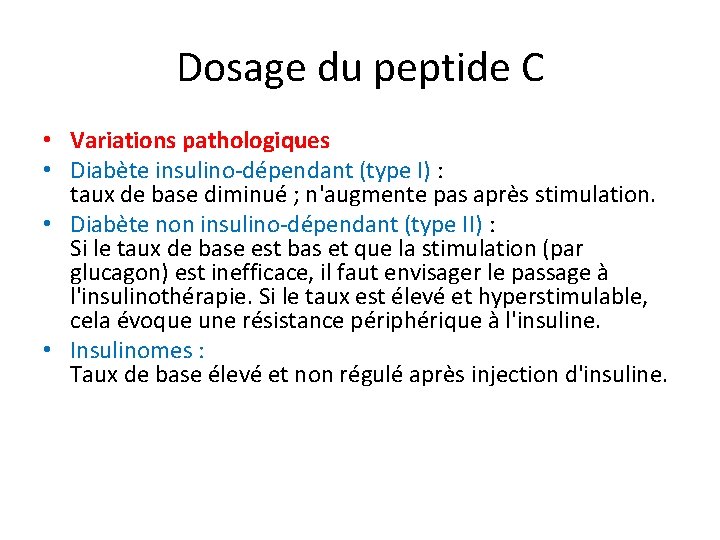 Dosage du peptide C

• Variations pathologiques
• Diabète insulino-dépendant (type I) :
taux de base diminué ; n'augmente pas après stimulation.
• Diabète non insulino-dépendant (type II) :
Si le taux de base est bas et que la stimulation (par glucagon) est inefficace, il faut envisager le passage à l'insulinothérapie. Si le taux est élevé et hyperstimulable, cela évoque une résistance périphérique à l'insuline.
• Insulinomes :
Taux de base élevé et non régulé après injection d'insuline.